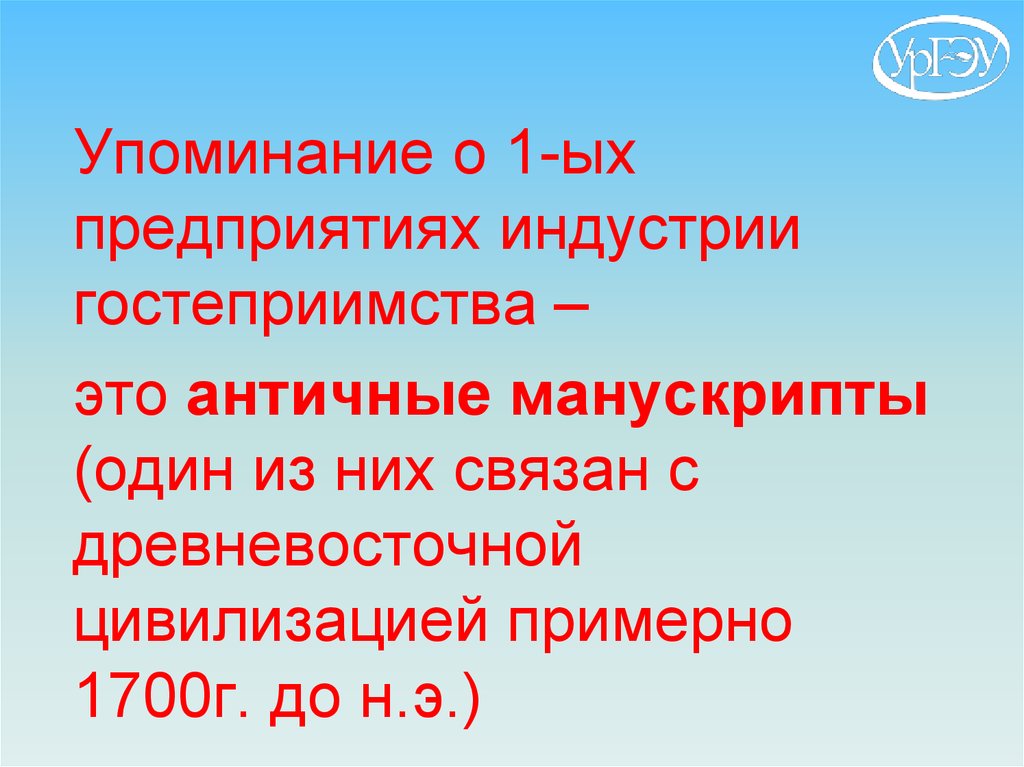 УрГЭУ

Упоминание о 1-ых предприятиях индустрии гостеприимства –

это античные манускрипты (один из них связан с древневосточной цивилизацией примерно 1700г. до н.э.)